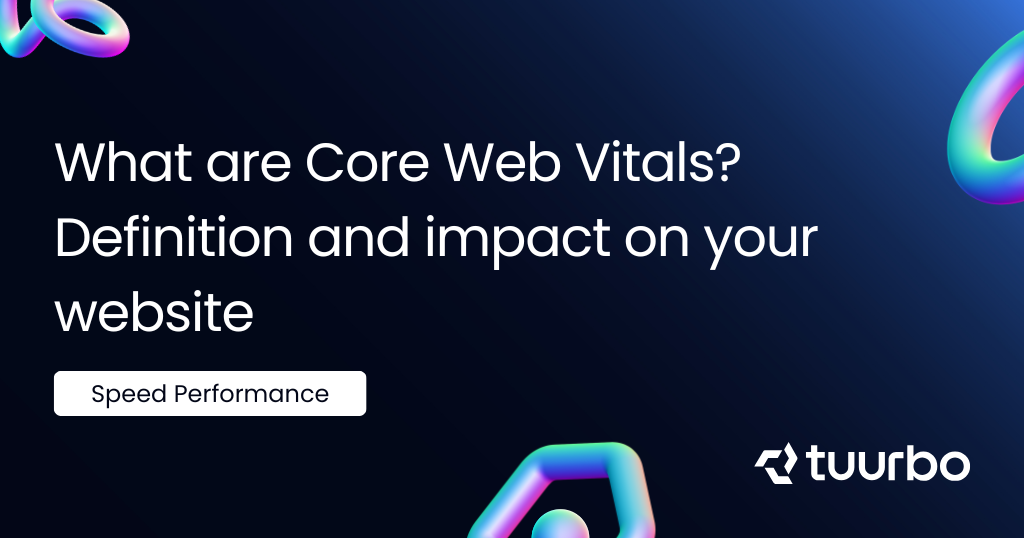 What are Core Web Vitals? Definition and impact on your website

Speed Performance

tuurbo